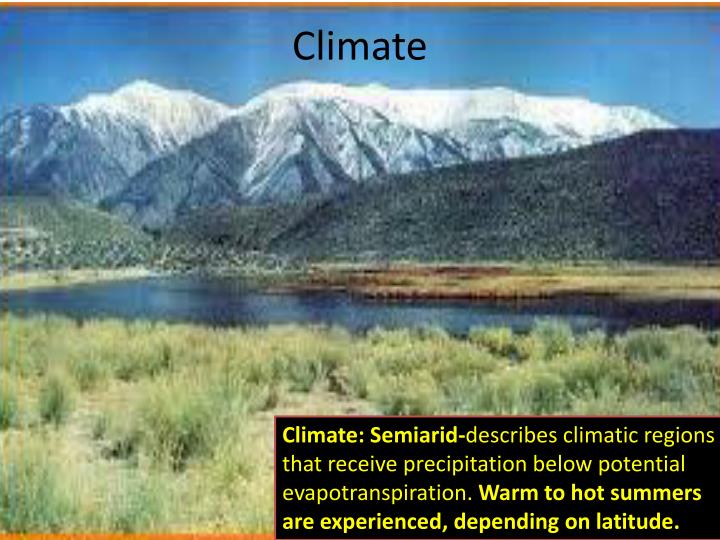 Climate

Climate: Semiarid-describes climatic regions that receive precipitation below potential evapotranspiration. Warm to hot summers are experienced, depending on latitude.